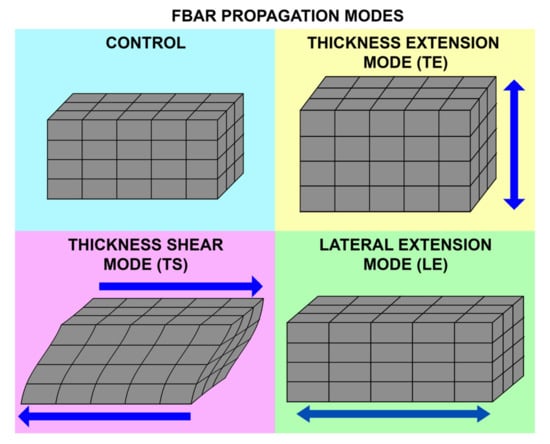 FBAR PROPAGATION MODES

CONTROL

THICKNESS EXTENSION MODE (TE)

THICKNESS SHEAR MODE (TS)

LATERAL EXTENSION MODE (LE)